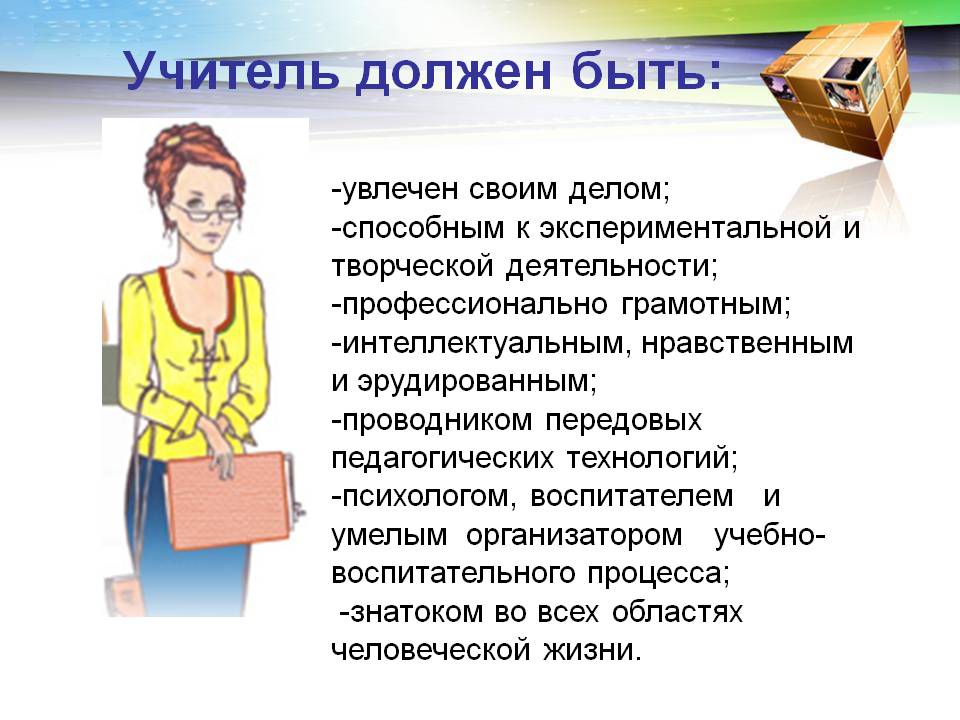 Учитель должен быть:

-увлечен своим делом;
-способным к экспериментальной и творческой деятельности;
-профессионально грамотным;
-интеллектуальным, нравственным и эрудированным;
-проводником передовых педагогических технологий;
-психологом, воспитателем и умелым организатором учебно-воспитательного процесса;
-знатоком во всех областях человеческой жизни.